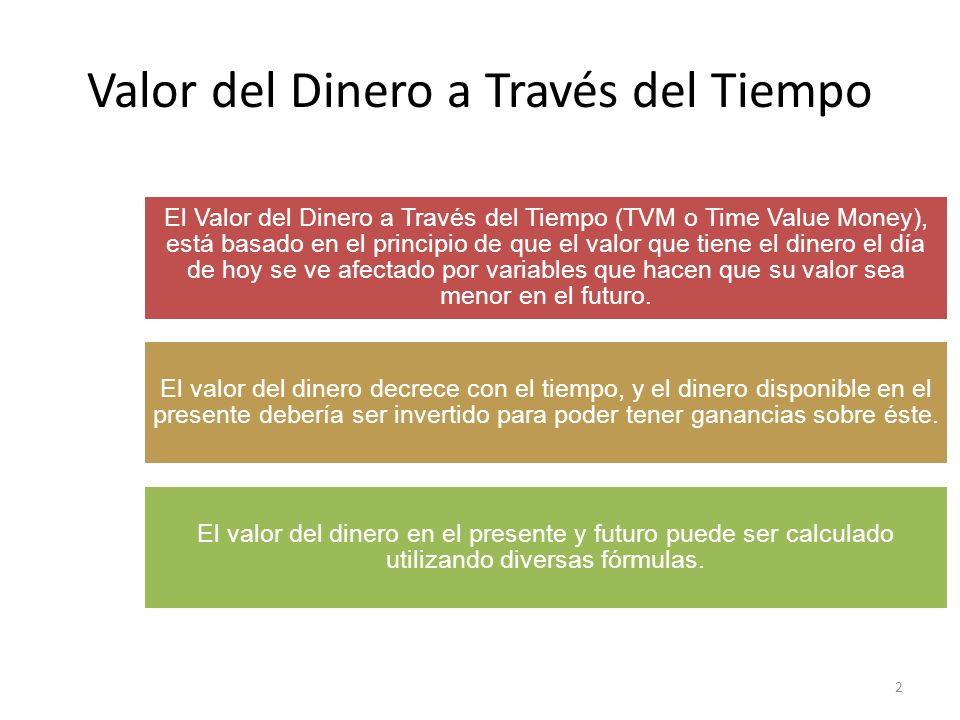 Valor del Dinero a Través del Tiempo

El Valor del Dinero a Través del Tiempo (TVM o Time Value Money), está basado en el principio de que el valor que tiene el dinero el día de hoy se ve afectado por variables que hacen que su valor sea menor en el futuro.

El valor del dinero decrece con el tiempo, y el dinero disponible en el presente debería ser invertido para poder tener ganancias sobre éste.

El valor del dinero en el presente y futuro puede ser calculado utilizando diversas fórmulas.

2